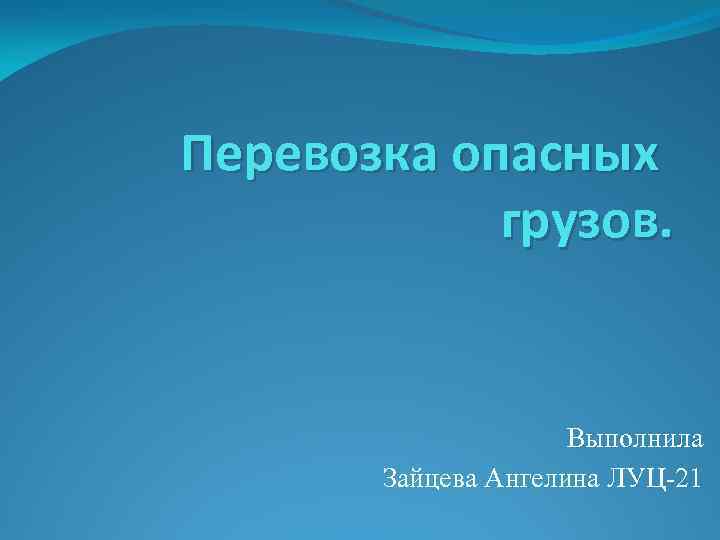 Перевозка опасных грузов.

Выполнила
Зайцева Ангелина ЛУЦ-21